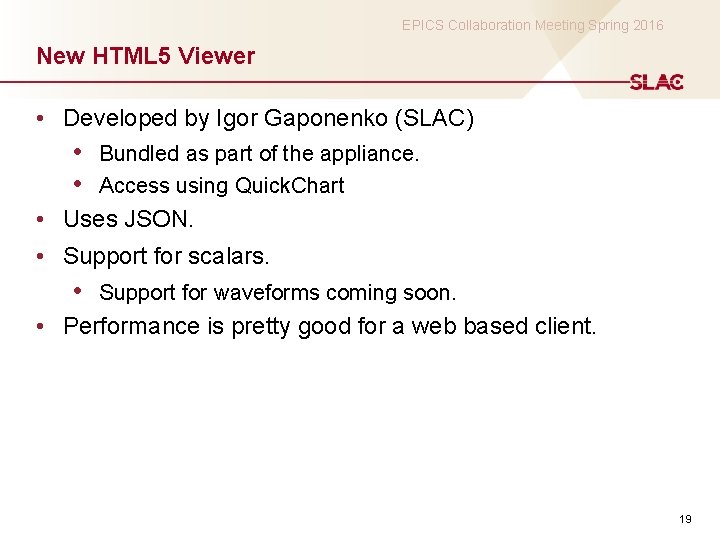 EPICS Collaboration Meeting Spring 2016

New HTML5 Viewer

SLAC

• Developed by Igor Gaponenko (SLAC)
 • Bundled as part of the appliance.
 • Access using QuickChart
• Uses JSON.
• Support for scalars.
 • Support for waveforms coming soon.
• Performance is pretty good for a web based client.

19